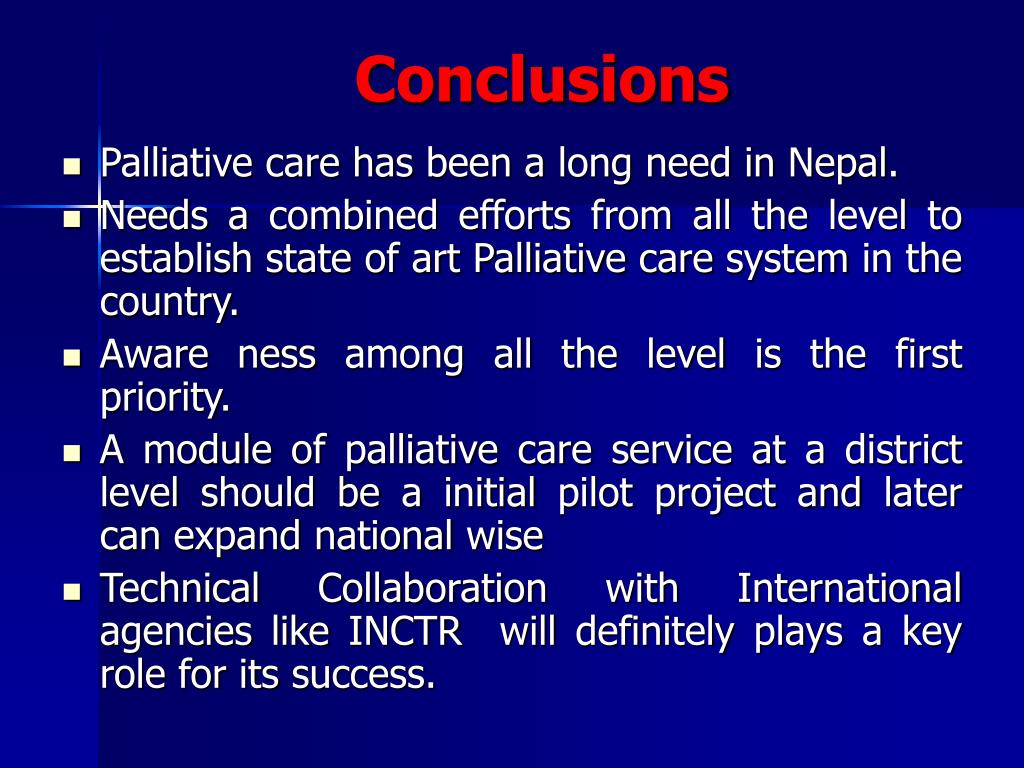 Conclusions

- Palliative care has been a long need in Nepal.
- Needs a combined efforts from all the level to establish state of art Palliative care system in the country.
- Aware ness among all the level is the first priority.
- A module of palliative care service at a district level should be a initial pilot project and later can expand national wise
- Technical Collaboration with International agencies like INCTR will definitely plays a key role for its success.